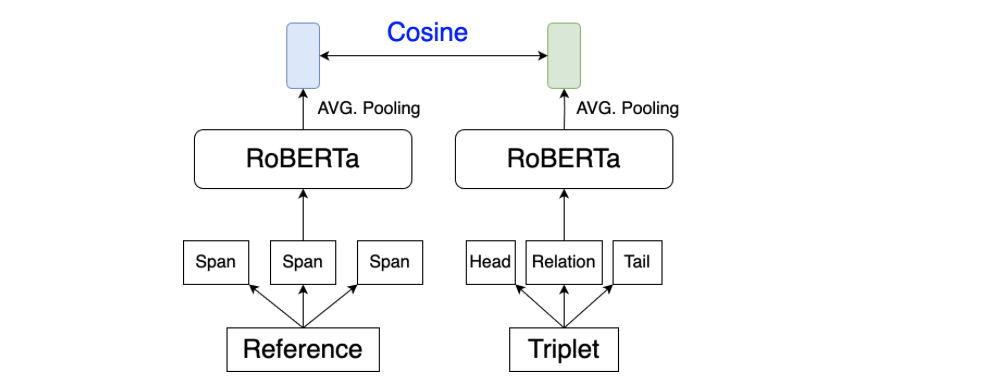 Cosine

AVG. Pooling

AVG. Pooling

RoBERTa

RoBERTa

Span

Span

Span

Head

Relation

Tail

Reference

Triplet